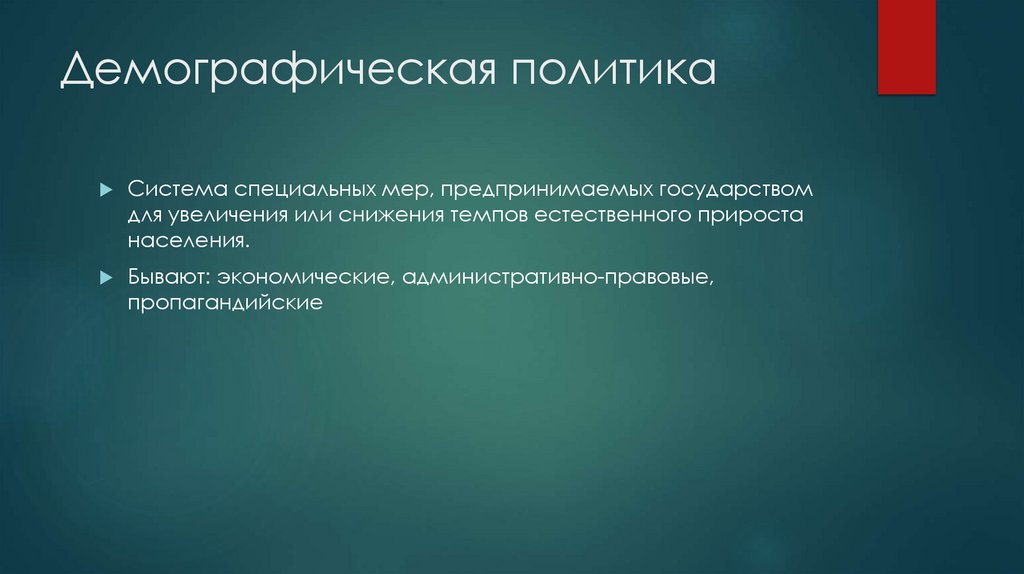 Демографическая политика

Система специальных мер, предпринимаемых государством для увеличения или снижения темпов естественного прироста населения.

Бывают: экономические, административно-правовые, пропагандийские